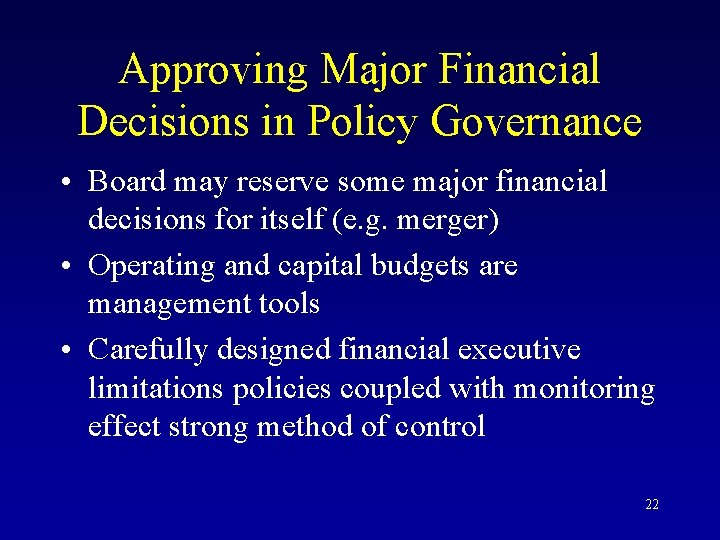 Approving Major Financial Decisions in Policy Governance

• Board may reserve some major financial decisions for itself (e.g. merger)

• Operating and capital budgets are management tools

• Carefully designed financial executive limitations policies coupled with monitoring effect strong method of control

22